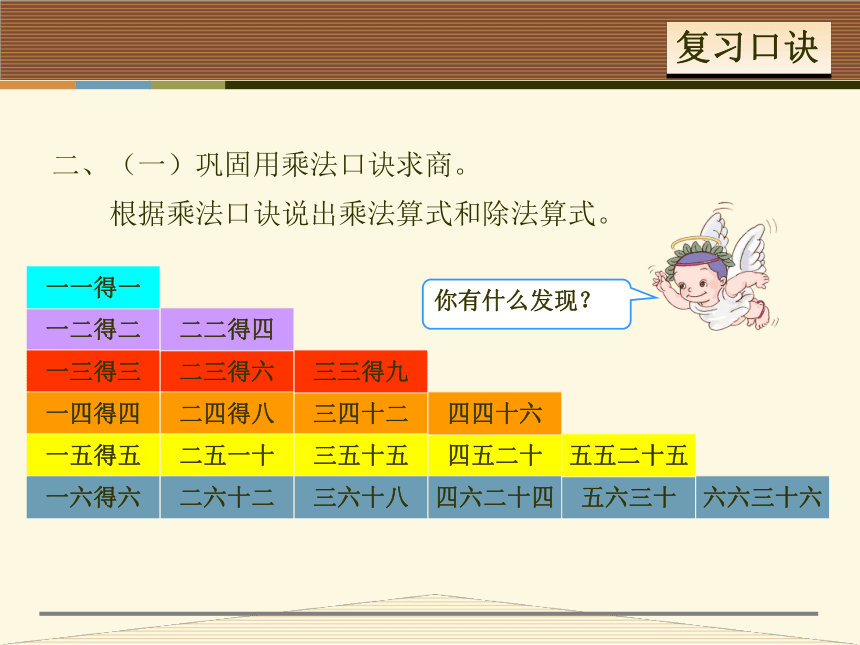 复习口诀

二、（一）巩固用乘法口诀求商。

根据乘法口诀说出乘法算式和除法算式。

你有什么发现？

| 一一得一 | | | | | |
|---|---|---|---|---|---|
| 一二得二 | 二二得四 | | | | |
| 一三得三 | 二三得六 | 三三得九 | | | |
| 一四得四 | 二四得八 | 三四十二 | 四四十六 | | |
| 一五得五 | 二五一十 | 三五十五 | 四五二十 | 五五二十五 | |
| 一六得六 | 二六十二 | 三六十八 | 四六二十四 | 五六三十 | 六六三十六 |